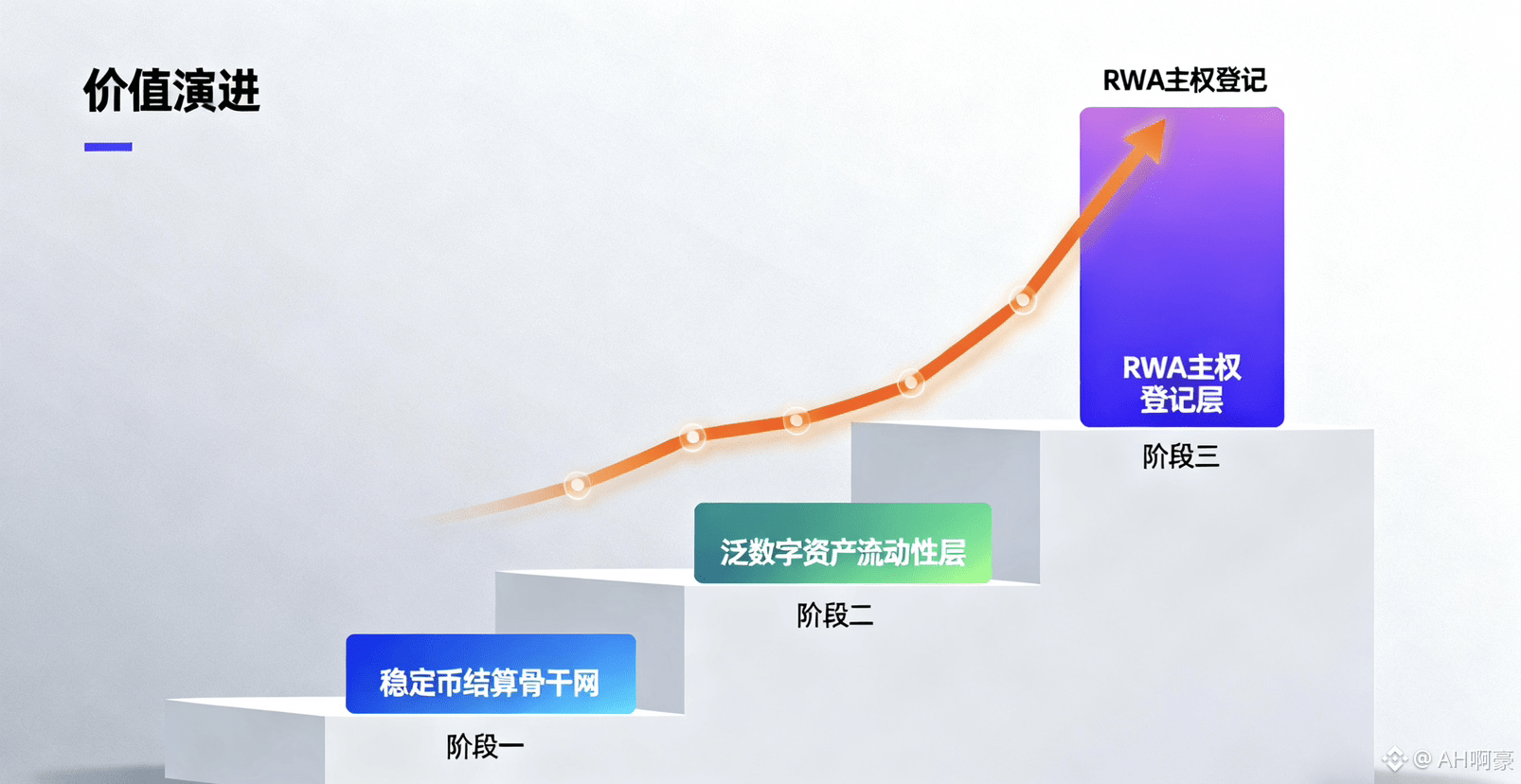 价值演进

RWA主权登记

RWA主权登记层

阶段三

泛数字资产流动性层

阶段二

稳定币结算骨干网

阶段一

@ AH啊豪